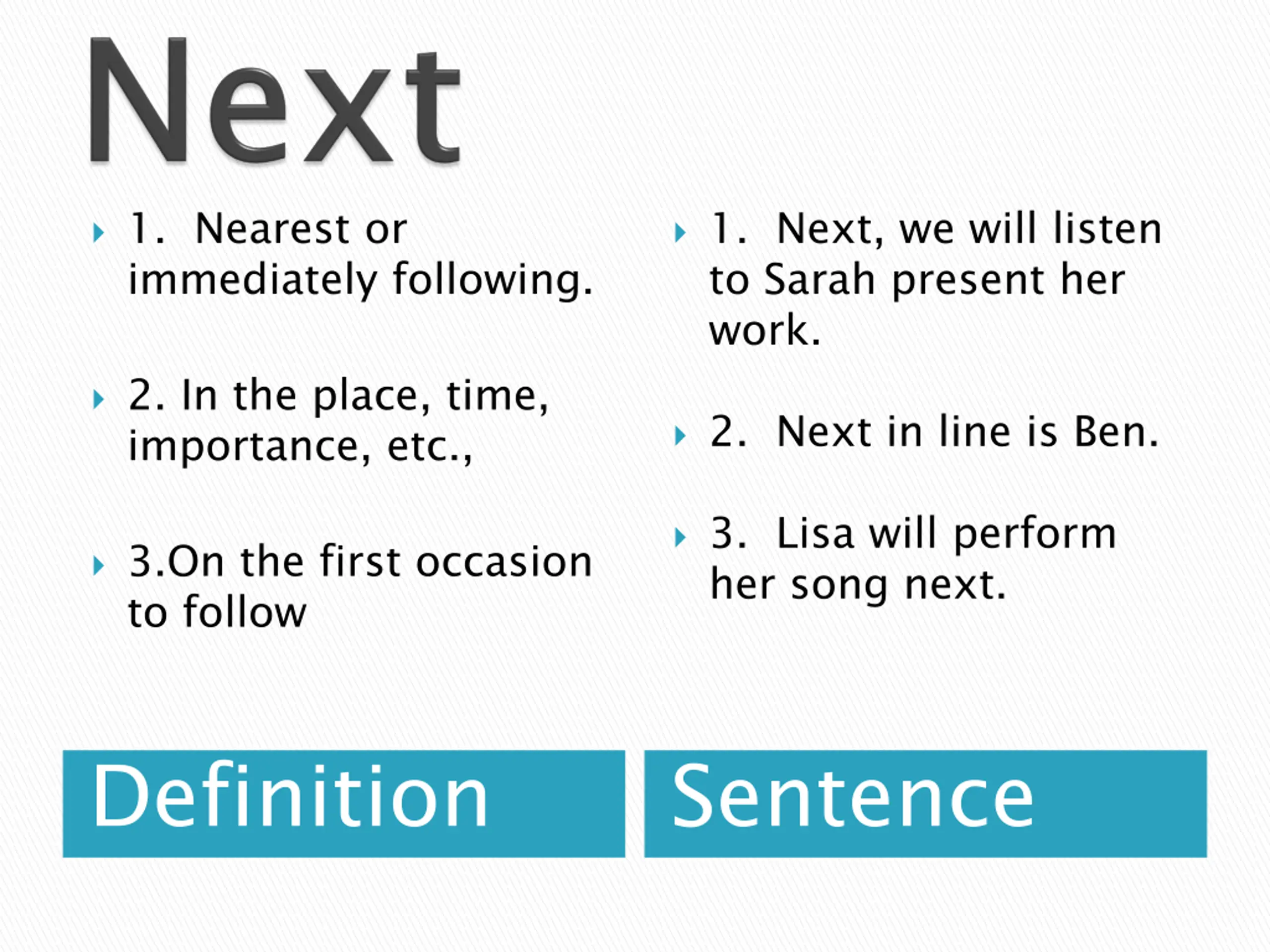 Next

1. Nearest or immediately following.

2. In the place, time, importance, etc.,

3.On the first occasion to follow

Definition

1. Next, we will listen to Sarah present her work.

2. Next in line is Ben.

3. Lisa will perform her song next.

Sentence